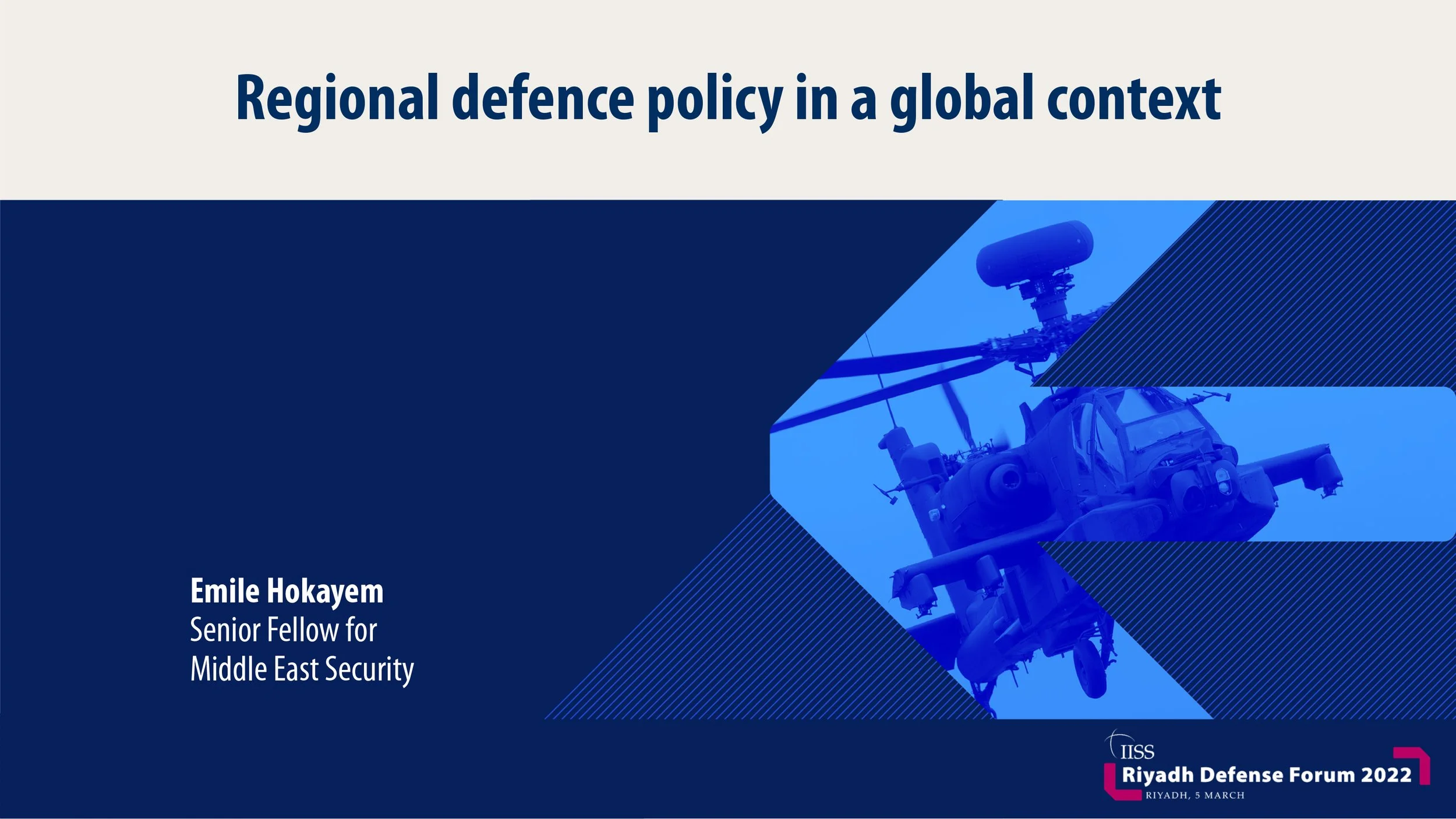 Regional defence policy in a global context

Emile Hokayem
Senior Fellow for
Middle East Security

IISS
Riyadh Defense Forum 2022
RIYADH, 5 MARCH